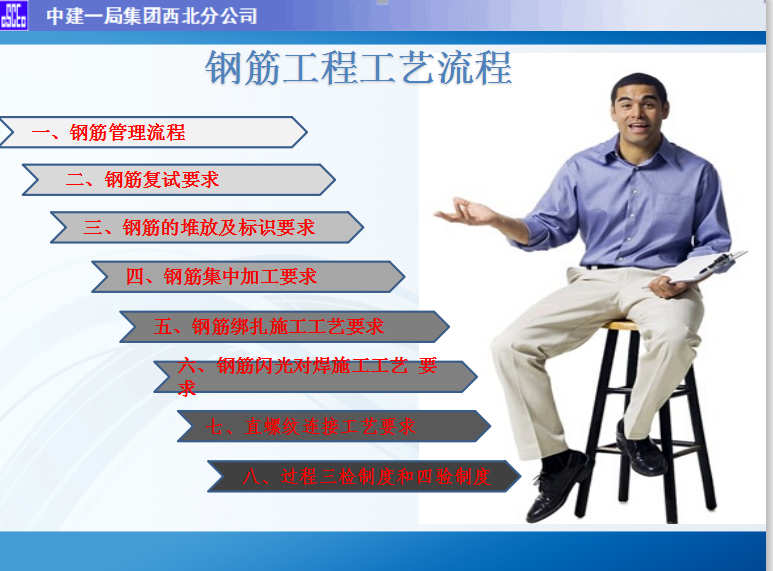 中建一局集团西北分公司

钢筋工程工艺流程

一、钢筋管理流程

二、钢筋复试要求

三、钢筋的堆放及标识要求

四、钢筋集中加工要求

五、钢筋绑扎施工工艺要求

六、钢筋闪光对焊施工工艺 要求

七、直螺纹连接工艺要求

八、过程三检制度和四验制度